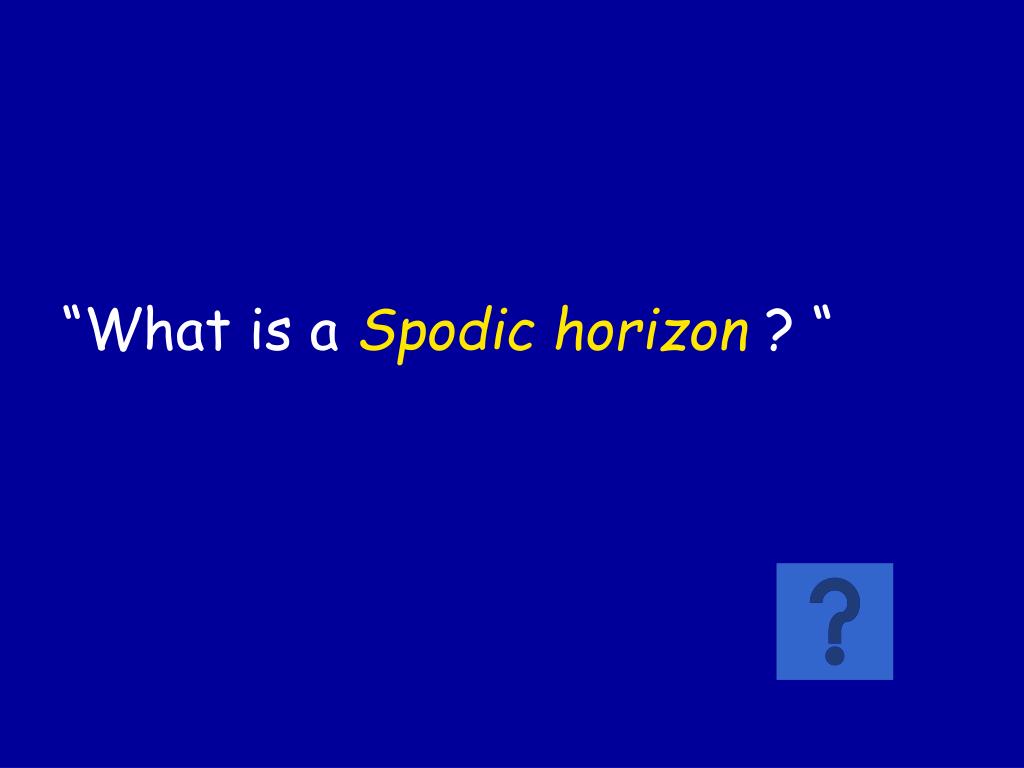 “What is a Spodic horizon ? “

?